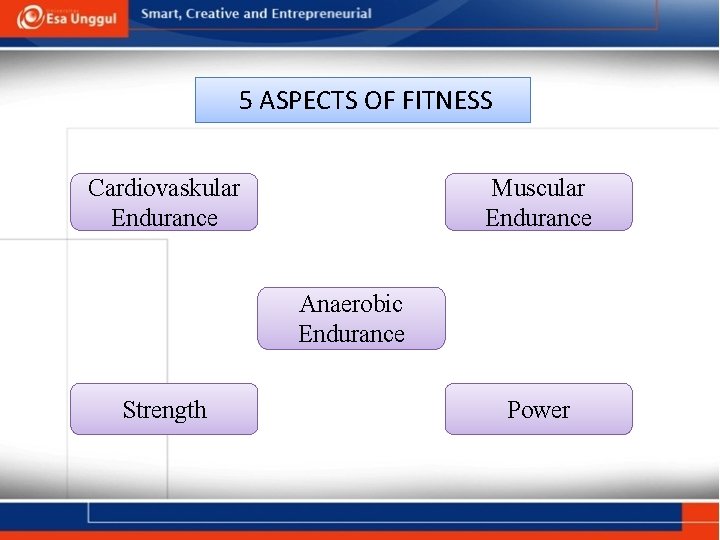 Esa Unggul

Smart, Creative and Entrepreneurial

5 ASPECTS OF FITNESS

Cardiovaskular Endurance

Muscular Endurance

Anaerobic Endurance

Strength

Power